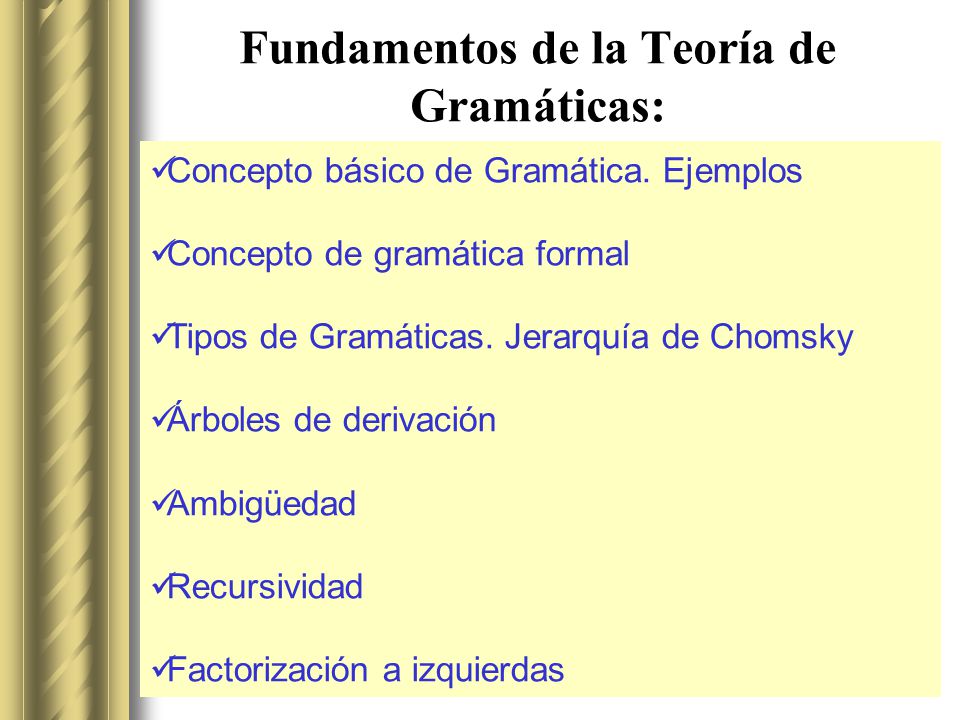 Fundamentos de la Teoría de Gramáticas:

✓Concepto básico de Gramática. Ejemplos

✓Concepto de gramática formal

✓Tipos de Gramáticas. Jerarquía de Chomsky

✓Árboles de derivación

✓Ambigüedad

✓Recursividad

✓Factorización a izquierdas